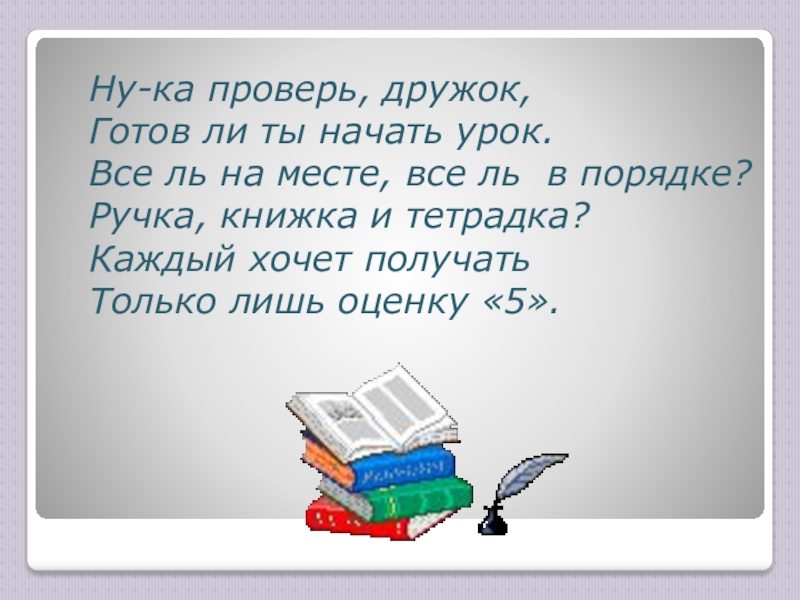 Ну-ка проверь, дружок,
Готов ли ты начать урок.
Все ль на месте, все ль в порядке?
Ручка, книжка и тетрадка?
Каждый хочет получать
Только лишь оценку «5».